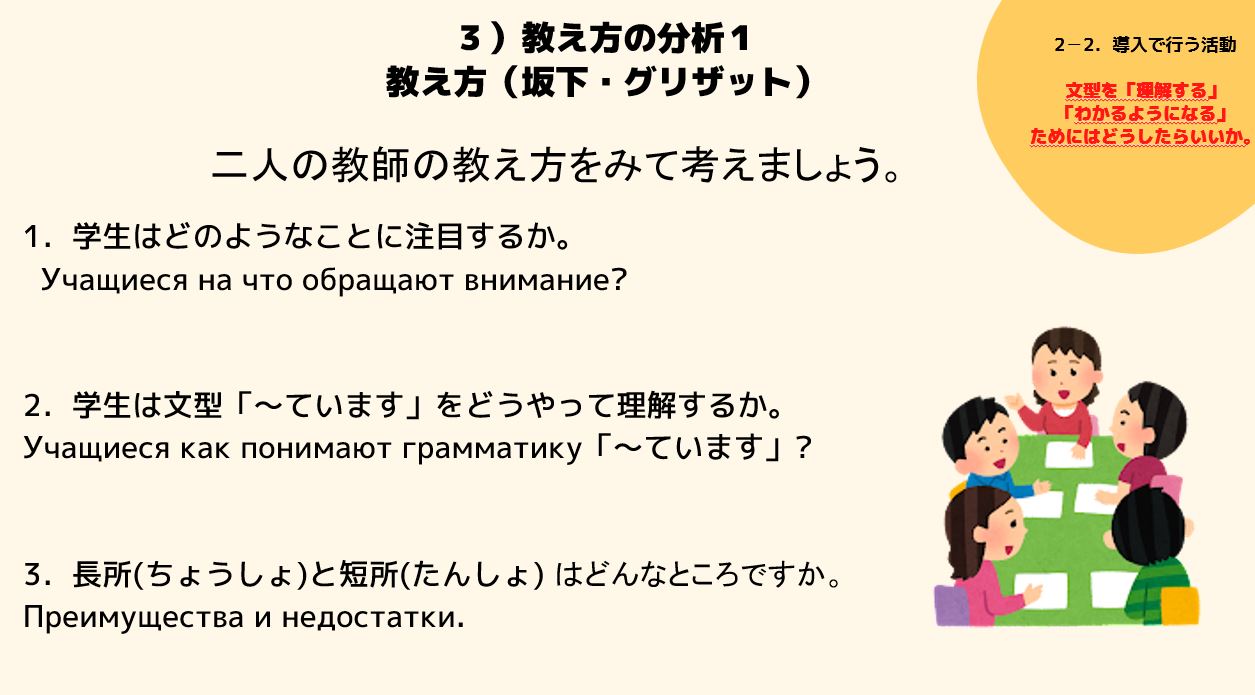 ３）教え方の分析１
教え方（坂下・グリザット）

2－2．導入で行う活動

文型を「理解する」
「わかるようになる」
ためにはどうしたらいいか。

二人の教師の教え方をみて考えましょう。

1．学生はどのようなことに注目するか。
Учащиеся на что обращают внимание?

2．学生は文型「～ています」をどうやって理解するか。
Учащиеся как понимают грамматику「～ています」?

3．長所(ちょうしょ)と短所(たんしょ) はどんなところですか。
Преимущества и недостатки.